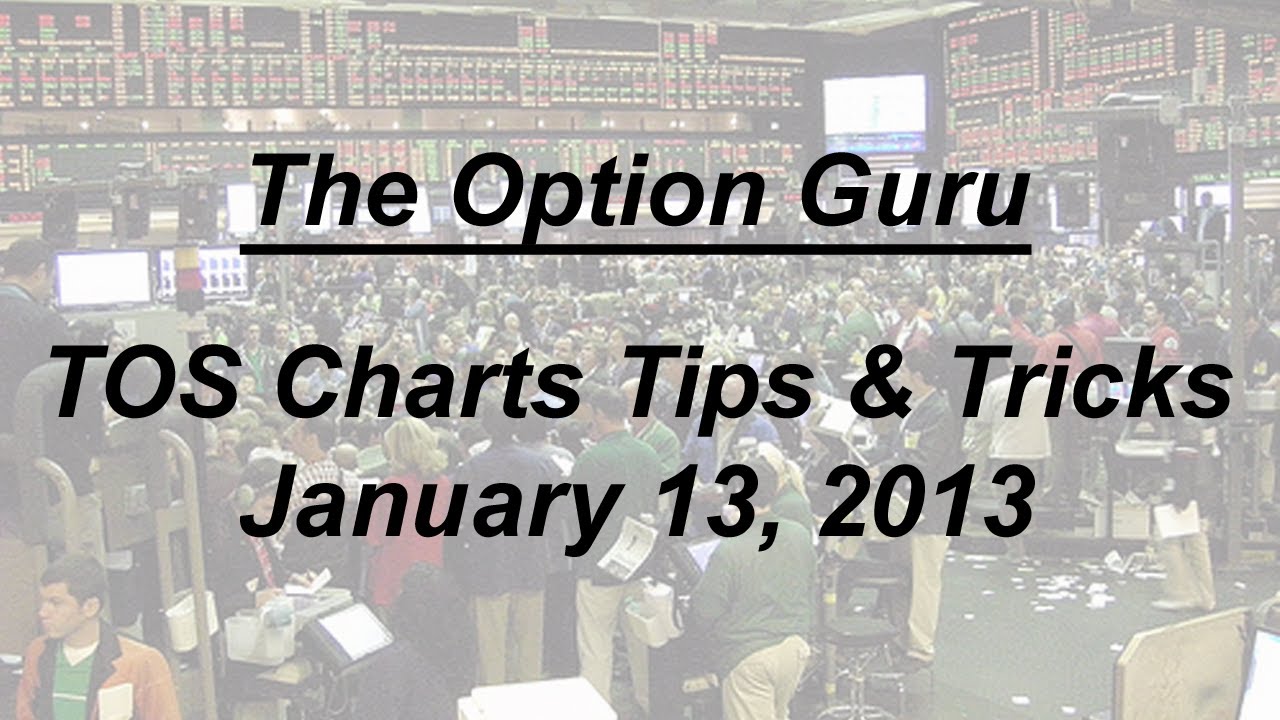 The Option Guru

TOS Charts Tips & Tricks
January 13, 2013